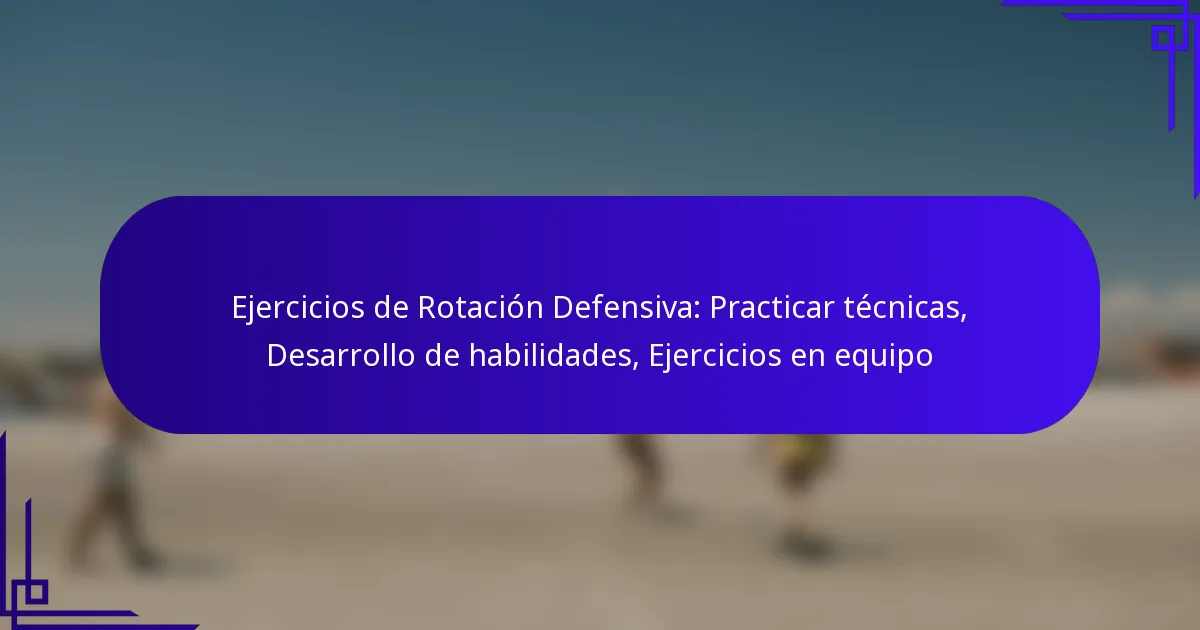 Ejercicios de Rotación Defensiva: Practicar técnicas, Desarrollo de habilidades, Ejercicios en equipo